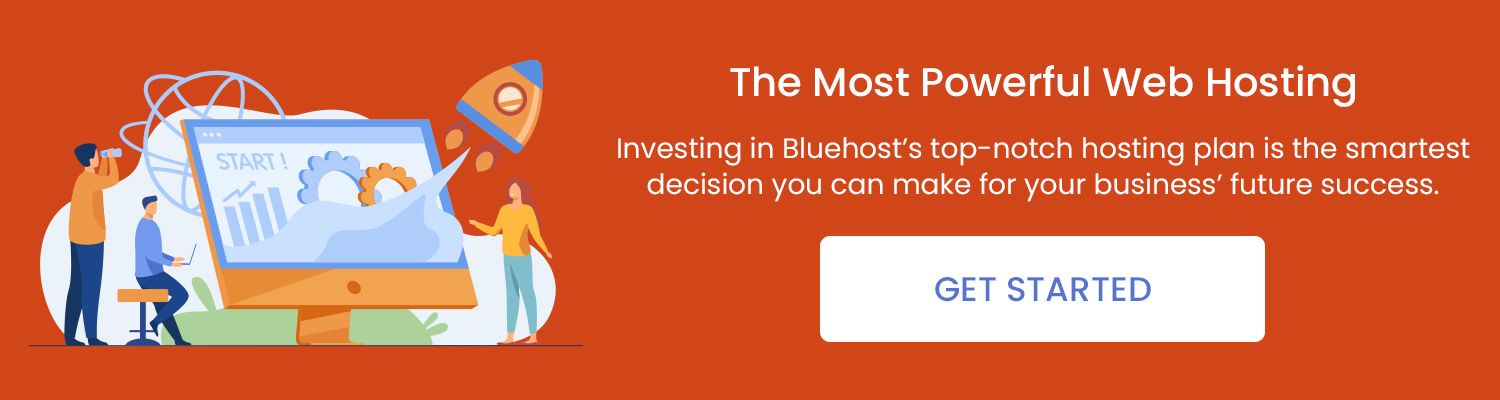 START !

The Most Powerful Web Hosting

Investing in Bluehost's top-notch hosting plan is the smartest decision you can make for your business' future success.

GET STARTED